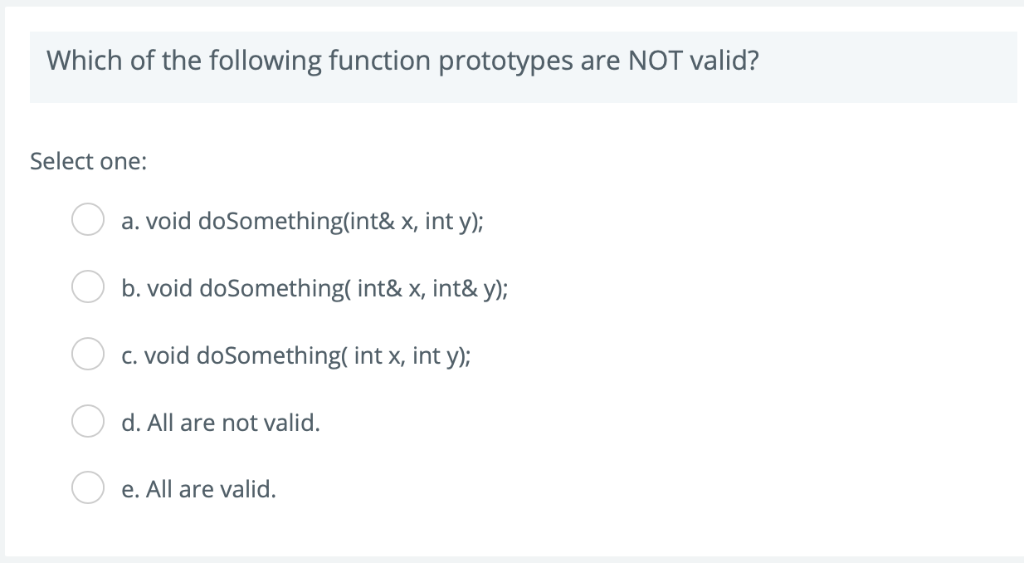 Which of the following function prototypes are NOT valid?

Select one:

a. void doSomething(int& x, int y);

b. void doSomething( int& x, int& y);

c. void doSomething( int x, int y);

d. All are not valid.

e. All are valid.